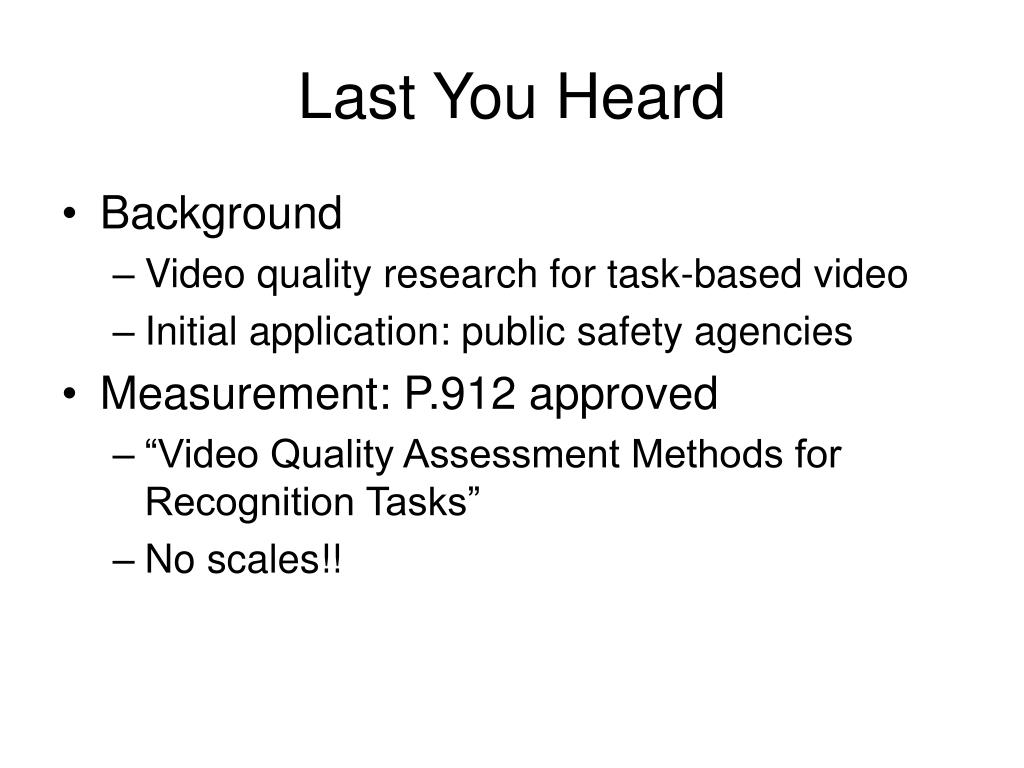 Last You Heard

• Background
– Video quality research for task-based video
– Initial application: public safety agencies
• Measurement: P.912 approved
– “Video Quality Assessment Methods for Recognition Tasks”
– No scales!!